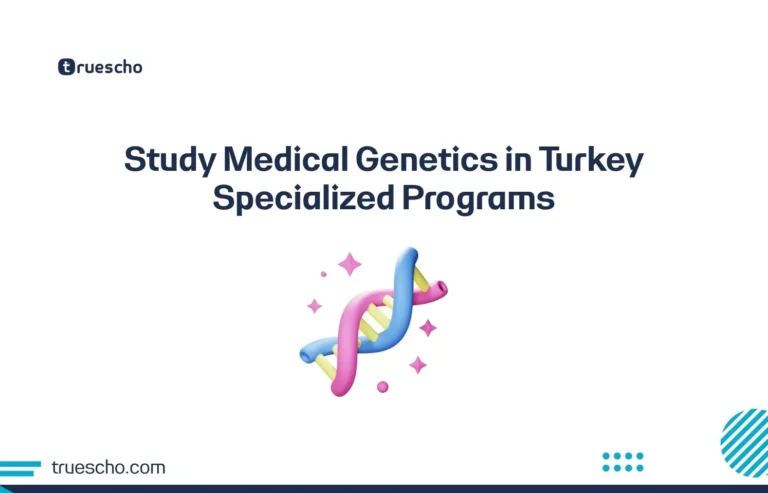 truescho

Study Medical Genetics in Turkey Specialized Programs

truescho.com